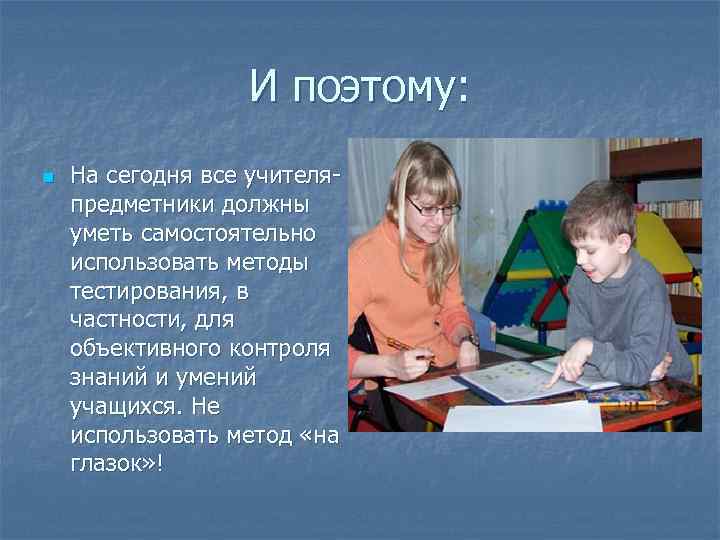 И поэтому:

На сегодня все учителя-предметники должны уметь самостоятельно использовать методы тестирования, в частности, для объективного контроля знаний и умений учащихся. Не использовать метод «на глазок»!